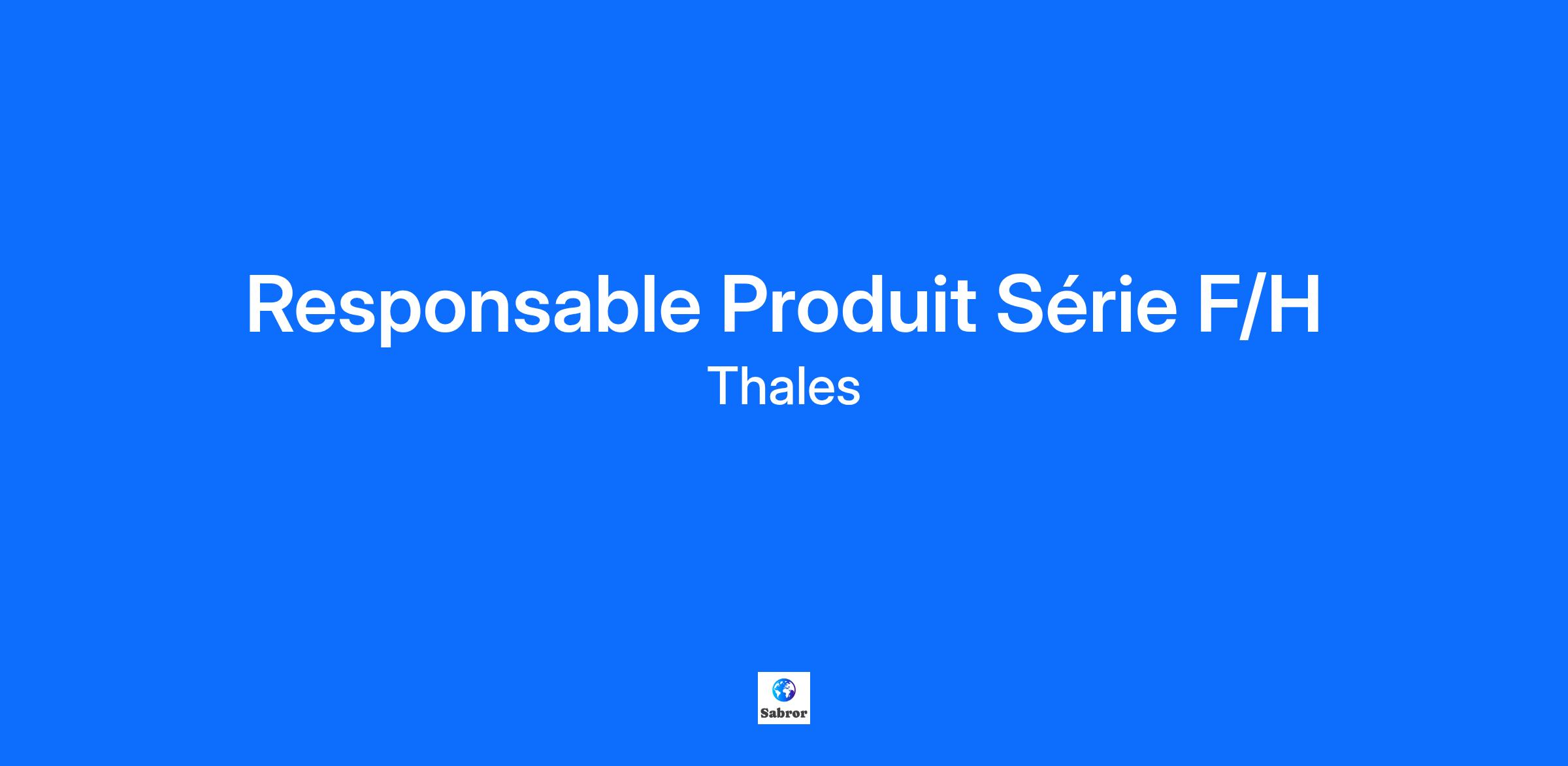 Responsable Produit Série F/H

Thales

Sabror